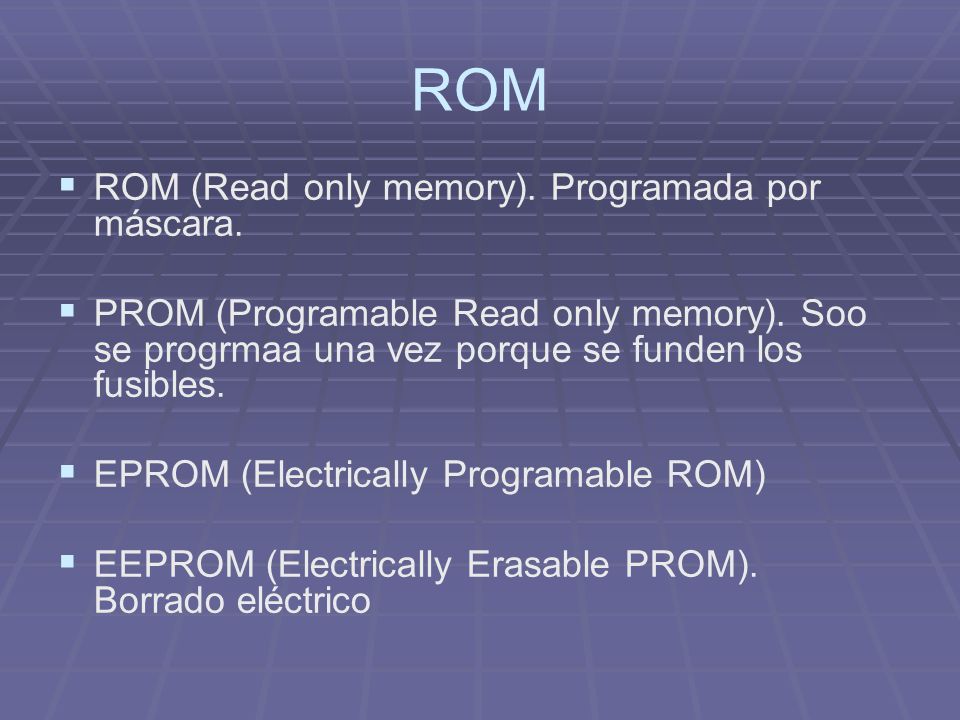 ROM

▪ ROM (Read only memory). Programada por máscara.

▪ PROM (Programable Read only memory). Soo se progrmaa una vez porque se funden los fusibles.

▪ EPROM (Electrically Programable ROM)

▪ EEPROM (Electrically Erasable PROM). Borrado eléctrico